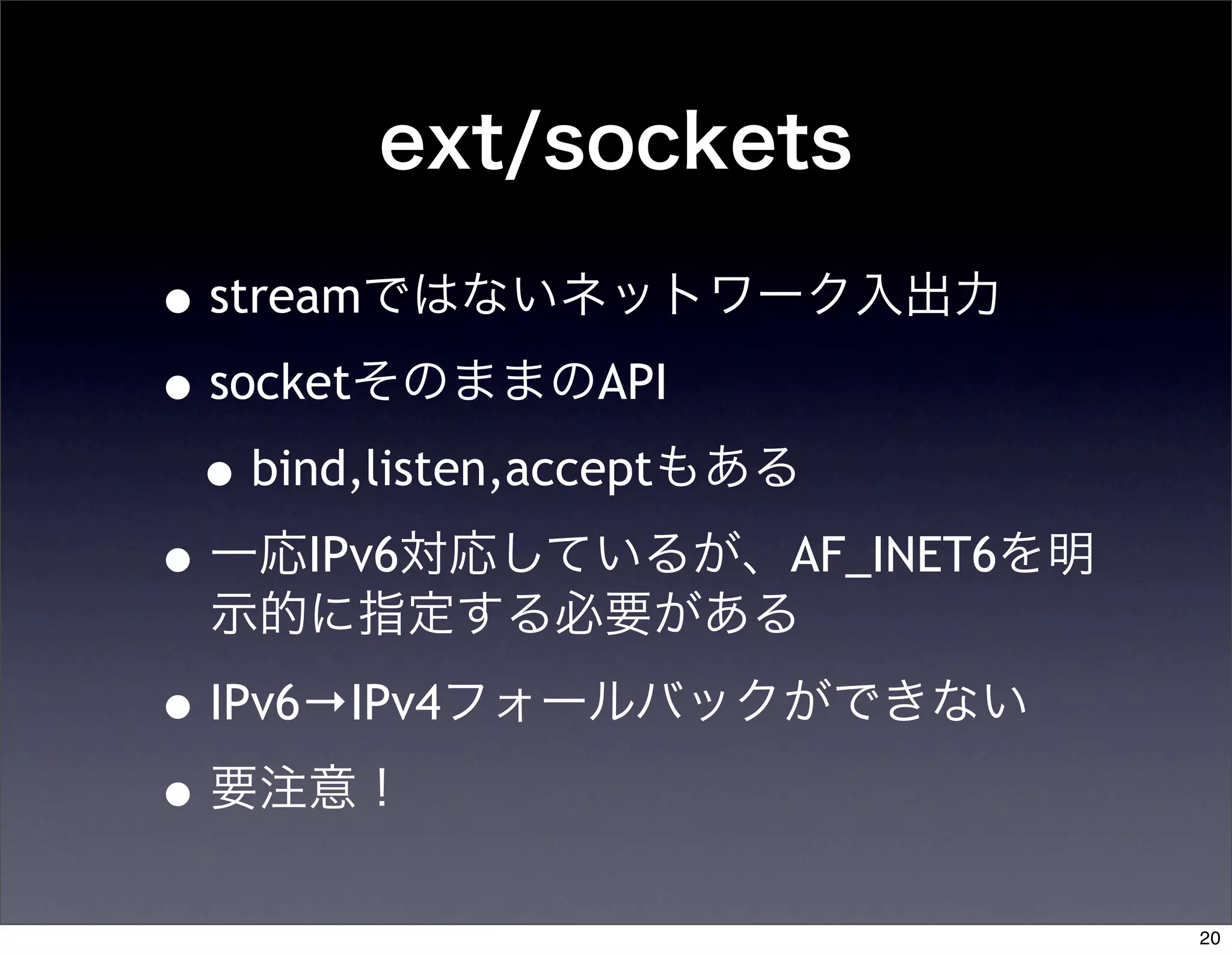 ext/sockets

• streamではないネットワーク入出力

• socketそのままのAPI

• bind,listen,acceptもある

• 一応IPv6対応しているが、AF_INET6を明示的に指定する必要がある

• IPv6→IPv4フォールバックができない

• 要注意！

20